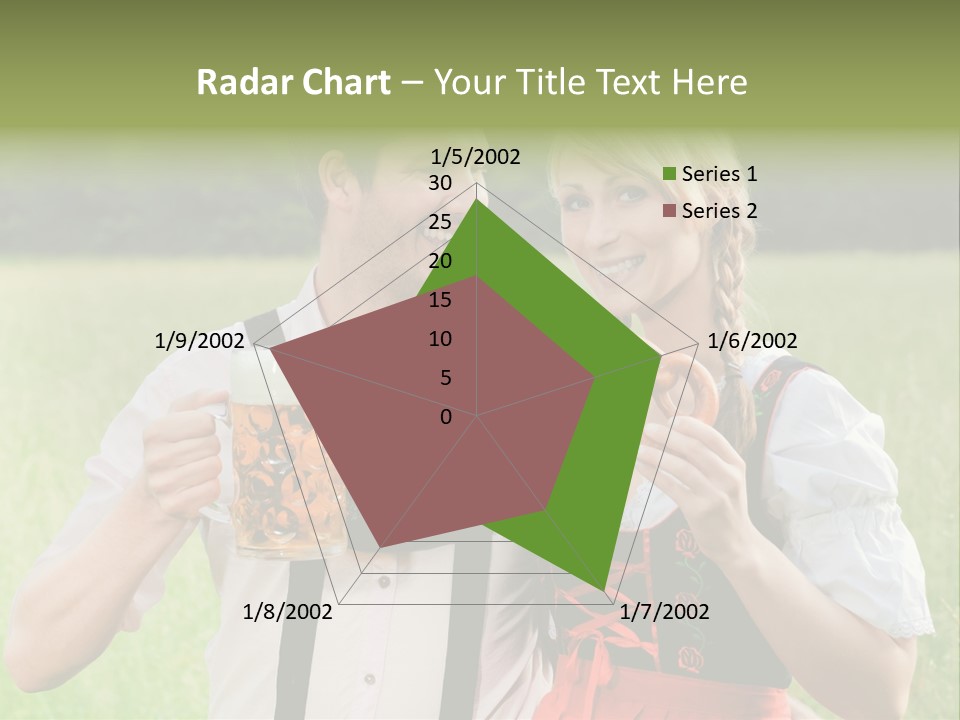 Radar Chart – Your Title Text Here

1/5/2002
30
25
20
15
10
5
0
1/6/2002
1/7/2002
1/8/2002
1/9/2002

Series 1
Series 2